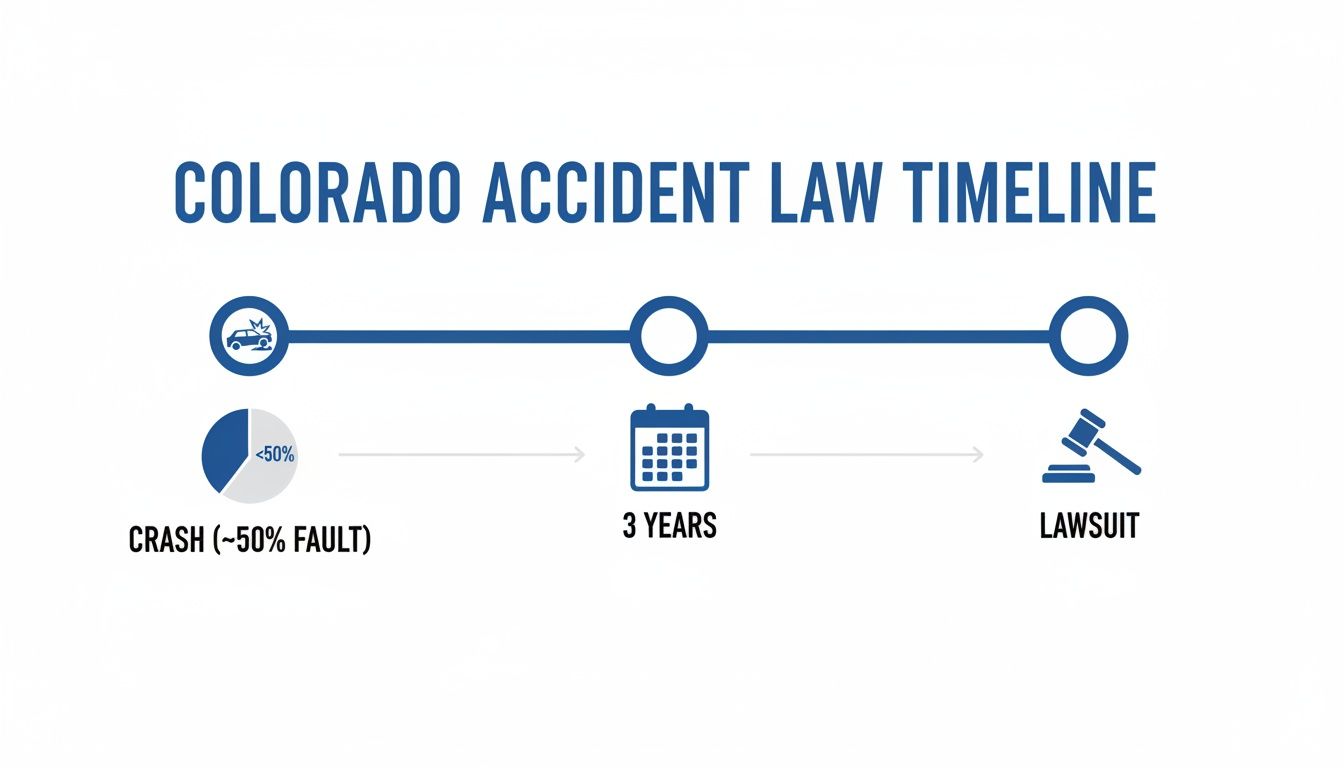 COLORADO ACCIDENT LAW TIMELINE

<50%

CRASH (~50% FAULT)

3 YEARS

LAWSUIT